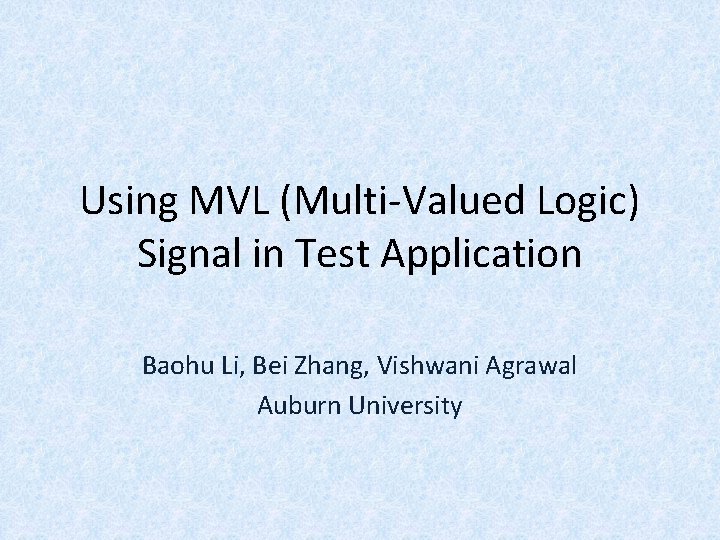 Using MVL (Multi-Valued Logic) Signal in Test Application

Baohu Li, Bei Zhang, Vishwani Agrawal
Auburn University